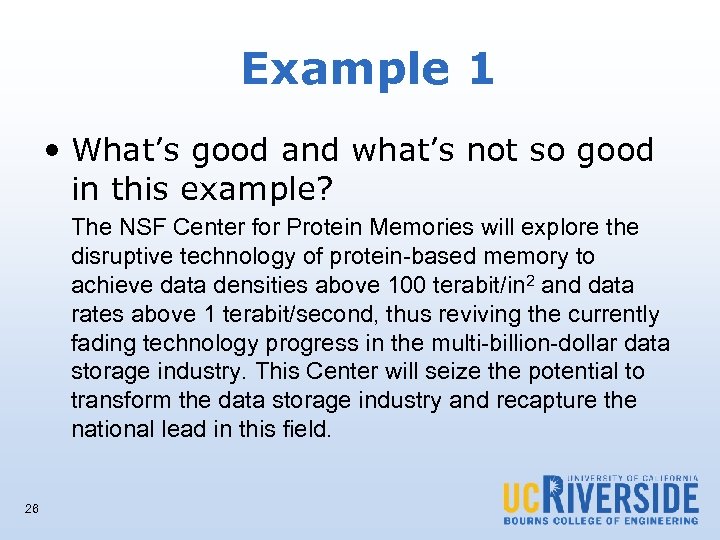 Example 1

• What's good and what's not so good in this example?

The NSF Center for Protein Memories will explore the disruptive technology of protein-based memory to achieve data densities above 100 terabit/in$^2$ and data rates above 1 terabit/second, thus reviving the currently fading technology progress in the multi-billion-dollar data storage industry. This Center will seize the potential to transform the data storage industry and recapture the national lead in this field.

26

UNIVERSITY OF CALIFORNIA
UCRIVERSIDE
BOURNS COLLEGE OF ENGINEERING